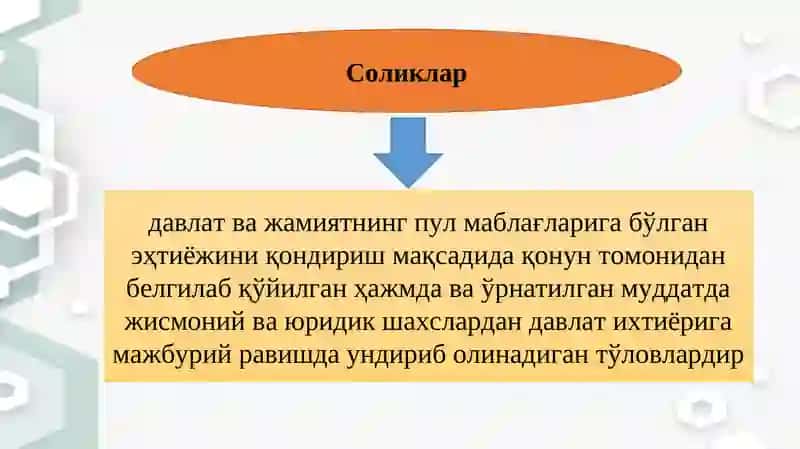 Соликлар

давлат ва жамиятнинг пул маблағларига бўлган эҳтиёжини қондириш мақсадида қонун томонидан белгилаб қўйилган ҳажмда ва ўрнатилган муддатда жисмоний ва юридик шахслардан давлат ихтиёрига мажбурий равишда ундириб олинадиган тўловлардир